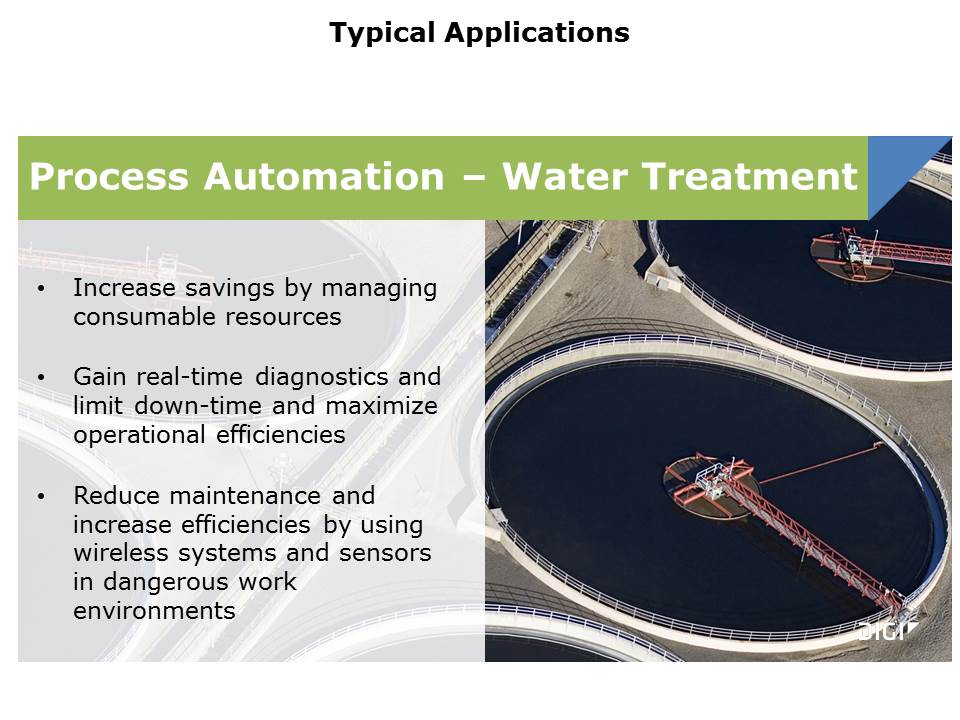 Typical Applications

Process Automation – Water Treatment

• Increase savings by managing consumable resources

• Gain real-time diagnostics and limit down-time and maximize operational efficiencies

• Reduce maintenance and increase efficiencies by using wireless systems and sensors in dangerous work environments

DIGI